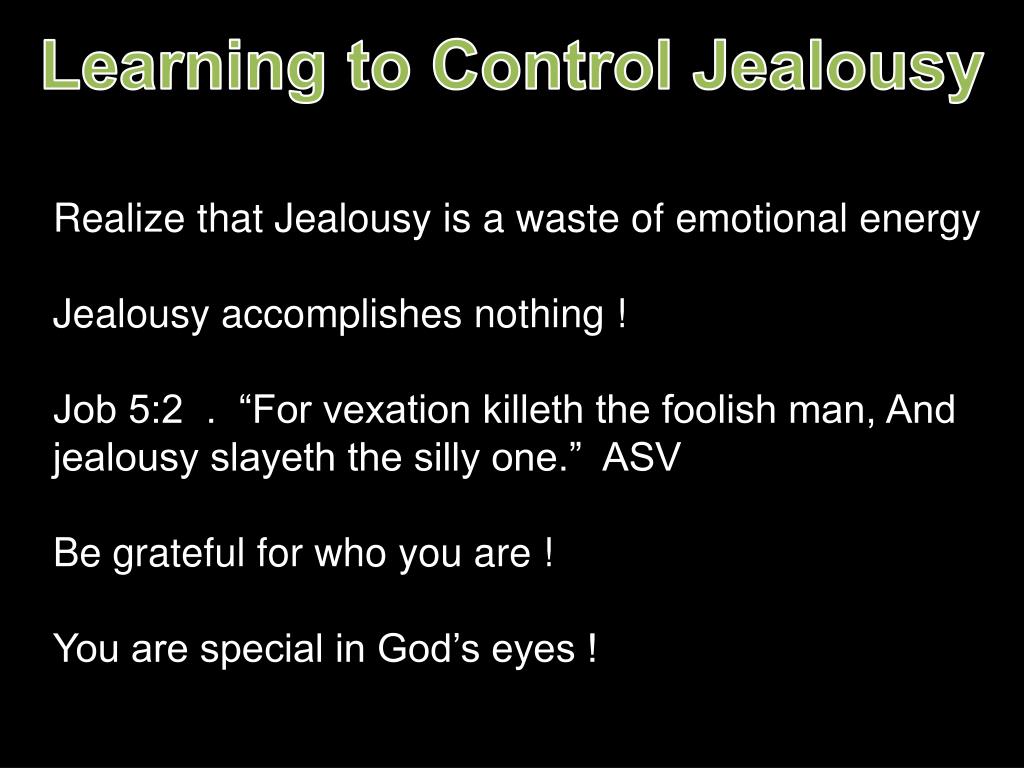 Learning to Control Jealousy

Realize that Jealousy is a waste of emotional energy

Jealousy accomplishes nothing !

Job 5:2 . “For vexation killeth the foolish man, And jealousy slayeth the silly one.” ASV

Be grateful for who you are !

You are special in God’s eyes !